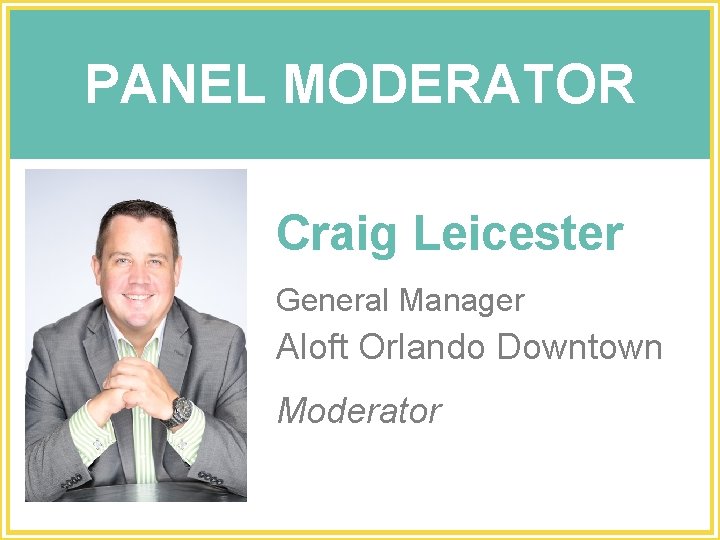 PANEL MODERATOR

Craig Leicester

General Manager
Aloft Orlando Downtown

Moderator